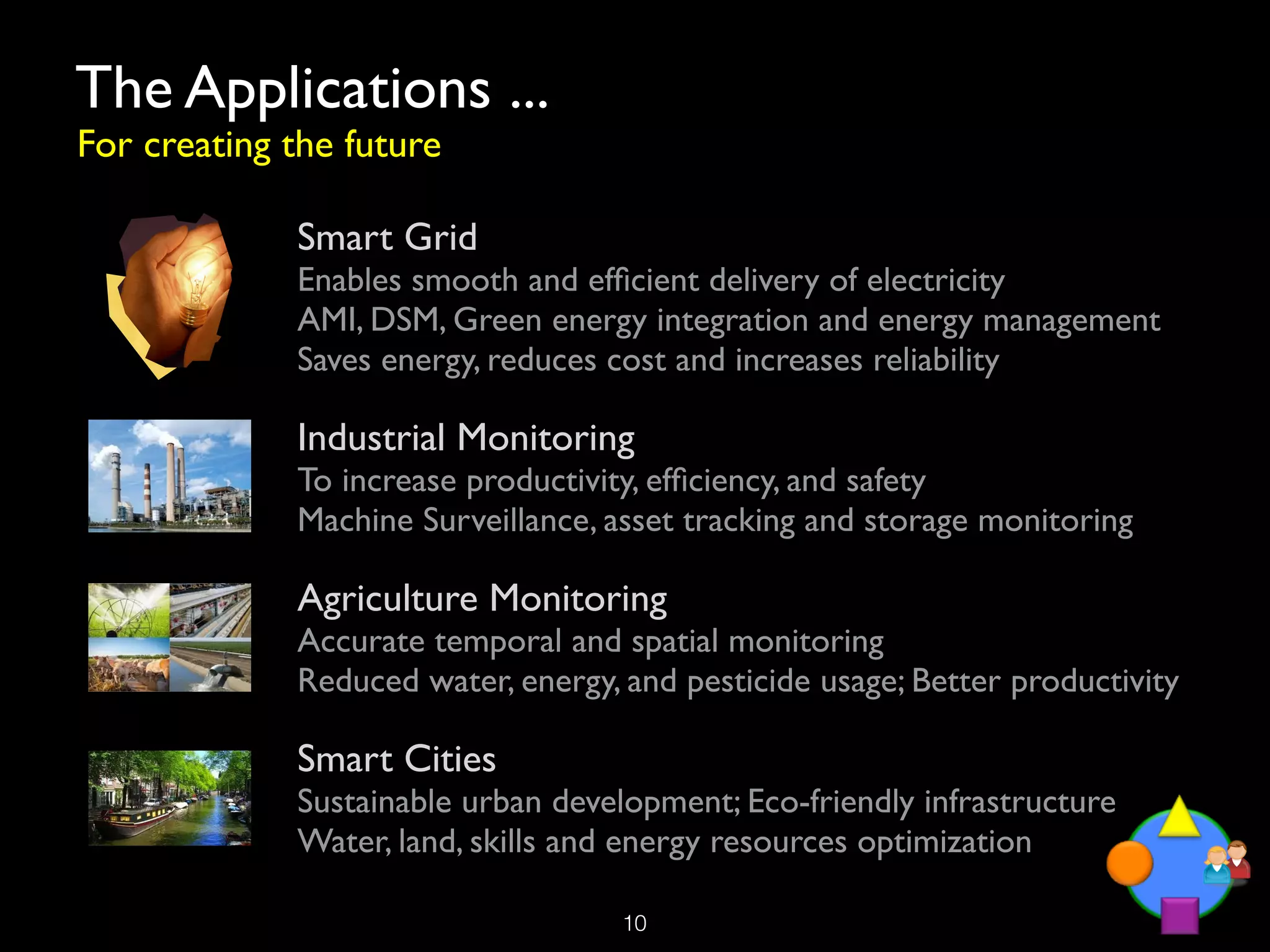 The Applications ...
For creating the future

Smart Grid
Enables smooth and efficient delivery of electricity
AMI, DSM, Green energy integration and energy management
Saves energy, reduces cost and increases reliability

Industrial Monitoring
To increase productivity, efficiency, and safety
Machine Surveillance, asset tracking and storage monitoring

Agriculture Monitoring
Accurate temporal and spatial monitoring
Reduced water, energy, and pesticide usage; Better productivity

Smart Cities
Sustainable urban development; Eco-friendly infrastructure
Water, land, skills and energy resources optimization

10